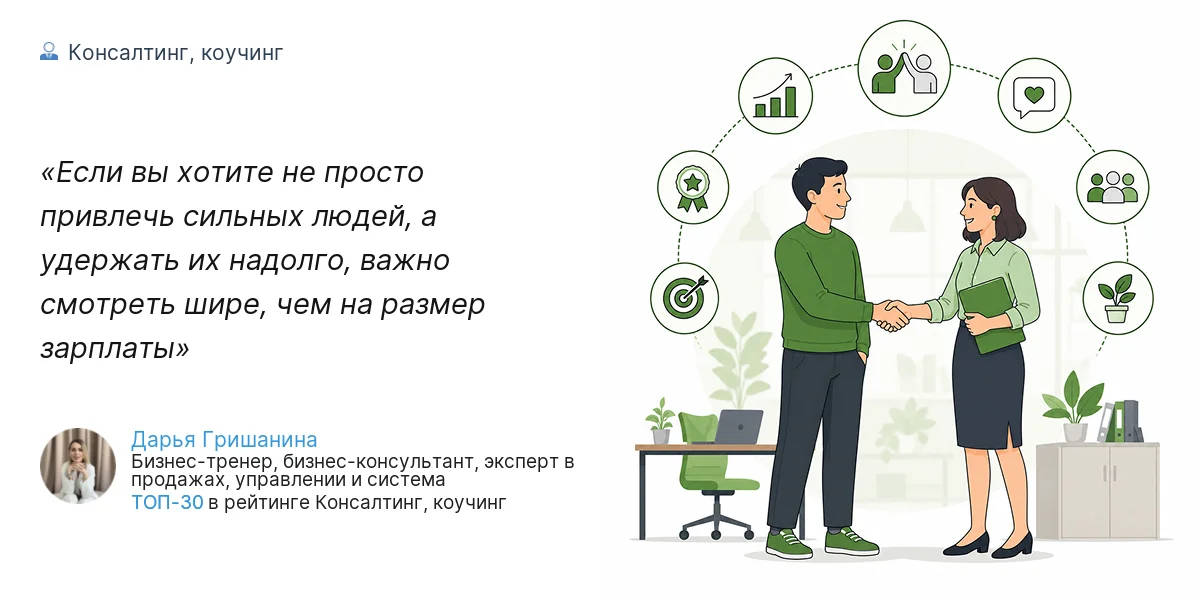 Консалтинг, коучинг

«Если вы хотите не просто привлечь сильных людей, а удержать их надолго, важно смотреть шире, чем на размер зарплаты»

Дарья Гришанина
Бизнес-тренер, бизнес-консультант, эксперт в продажах, управлении и система
ТОП-30 в рейтинге Консалтинг, коучинг